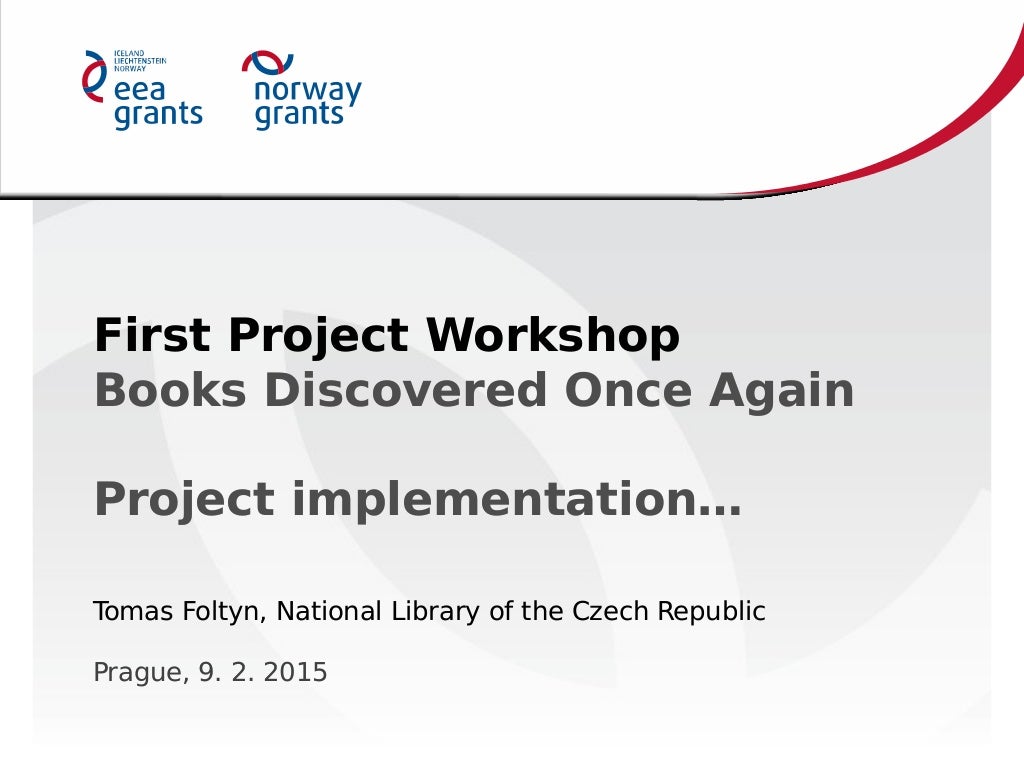 ICELAND
LIECHTENSTEIN
NORWAY
eea
grants

norway
grants

First Project Workshop
Books Discovered Once Again

Project implementation...

Tomas Foltyn, National Library of the Czech Republic

Prague, 9. 2. 2015